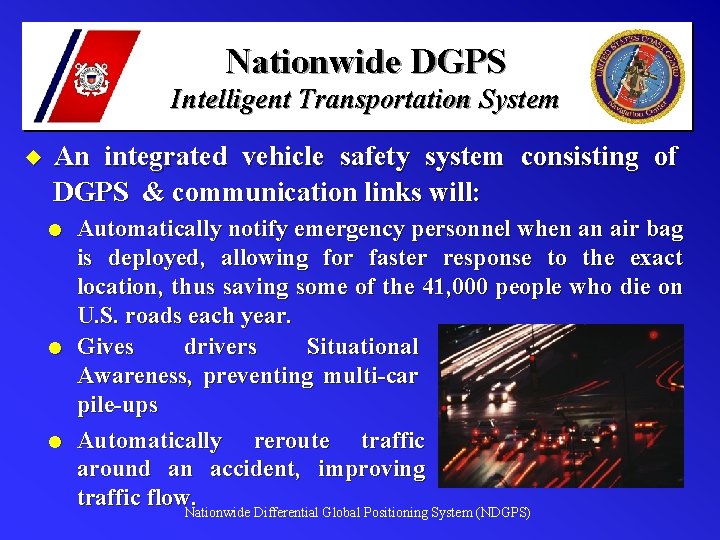 Nationwide DGPS
Intelligent Transportation System

UNITED STATES COAST GUARD
Navigation Center

An integrated vehicle safety system consisting of DGPS & communication links will:

Automatically notify emergency personnel when an air bag is deployed, allowing for faster response to the exact location, thus saving some of the 41,000 people who die on U.S. roads each year.

Gives drivers Situational Awareness, preventing multi-car pile-ups

Automatically reroute traffic around an accident, improving traffic flow.

Nationwide Differential Global Positioning System (NDGPS)